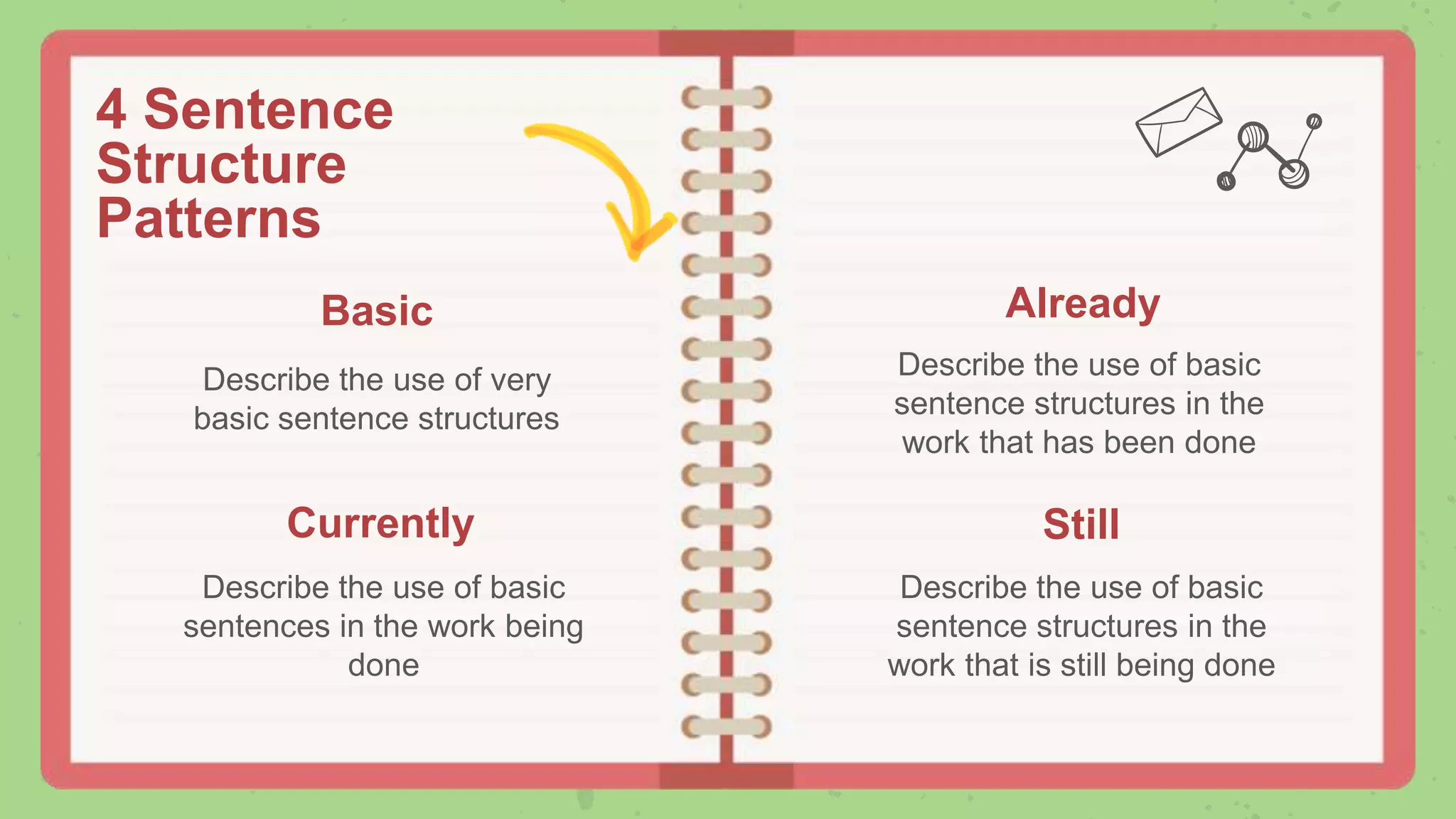 4 Sentence Structure Patterns

Basic

Describe the use of very basic sentence structures

Currently

Describe the use of basic sentences in the work being done

Already

Describe the use of basic sentence structures in the work that has been done

Still

Describe the use of basic sentence structures in the work that is still being done